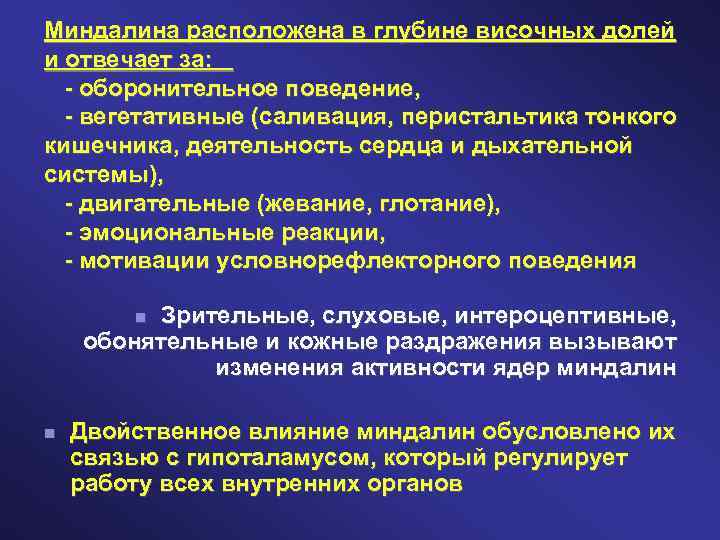 Миндалина расположена в глубине височных долей и отвечает за:

- оборонительное поведение,
- вегетативные (саливация, перистальтика тонкого кишечника, деятельность сердца и дыхательной системы),
- двигательные (жевание, глотание),
- эмоциональные реакции,
- мотивации условнорефлекторного поведения

Зрительные, слуховые, интероцептивные, обонятельные и кожные раздражения вызывают изменения активности ядер миндалин

Двойственное влияние миндалин обусловлено их связью с гипоталамусом, который регулирует работу всех внутренних органов